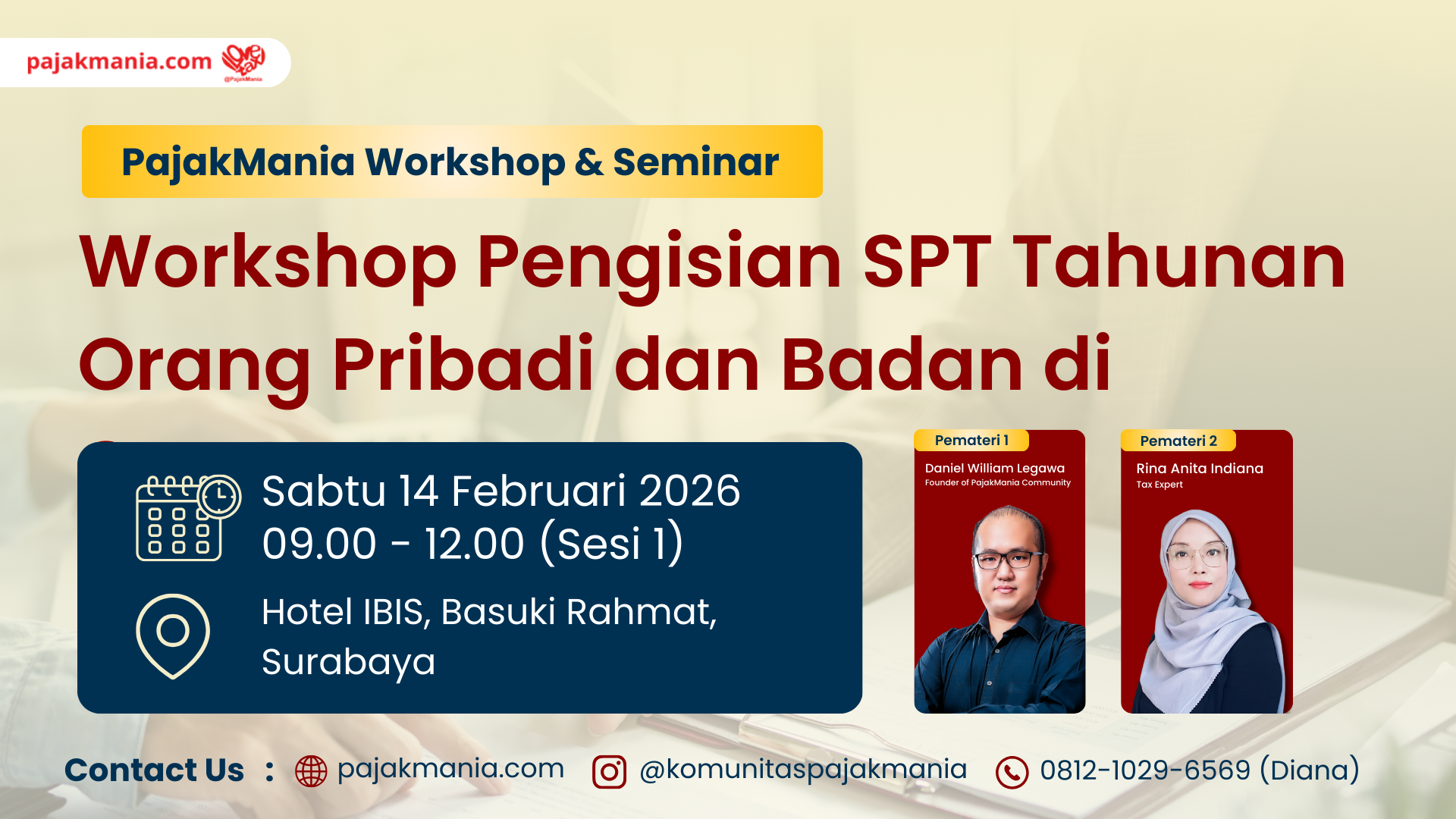 pajakmania.com

@PajakMania

PajakMania Workshop & Seminar

Workshop Pengisian SPT Tahunan Orang Pribadi dan Badan di

Sabtu 14 Februari 2026
09.00 - 12.00 (Sesi 1)

Hotel IBIS, Basuki Rahmat, Surabaya

Pemateri 1
Daniel William Legawa
Founder of PajakMania Community

Pemateri 2
Rina Anita Indiana
Tax Expert

Contact Us : pajakmania.com @komunitaspajakmania 0812-1029-6569 (Diana)